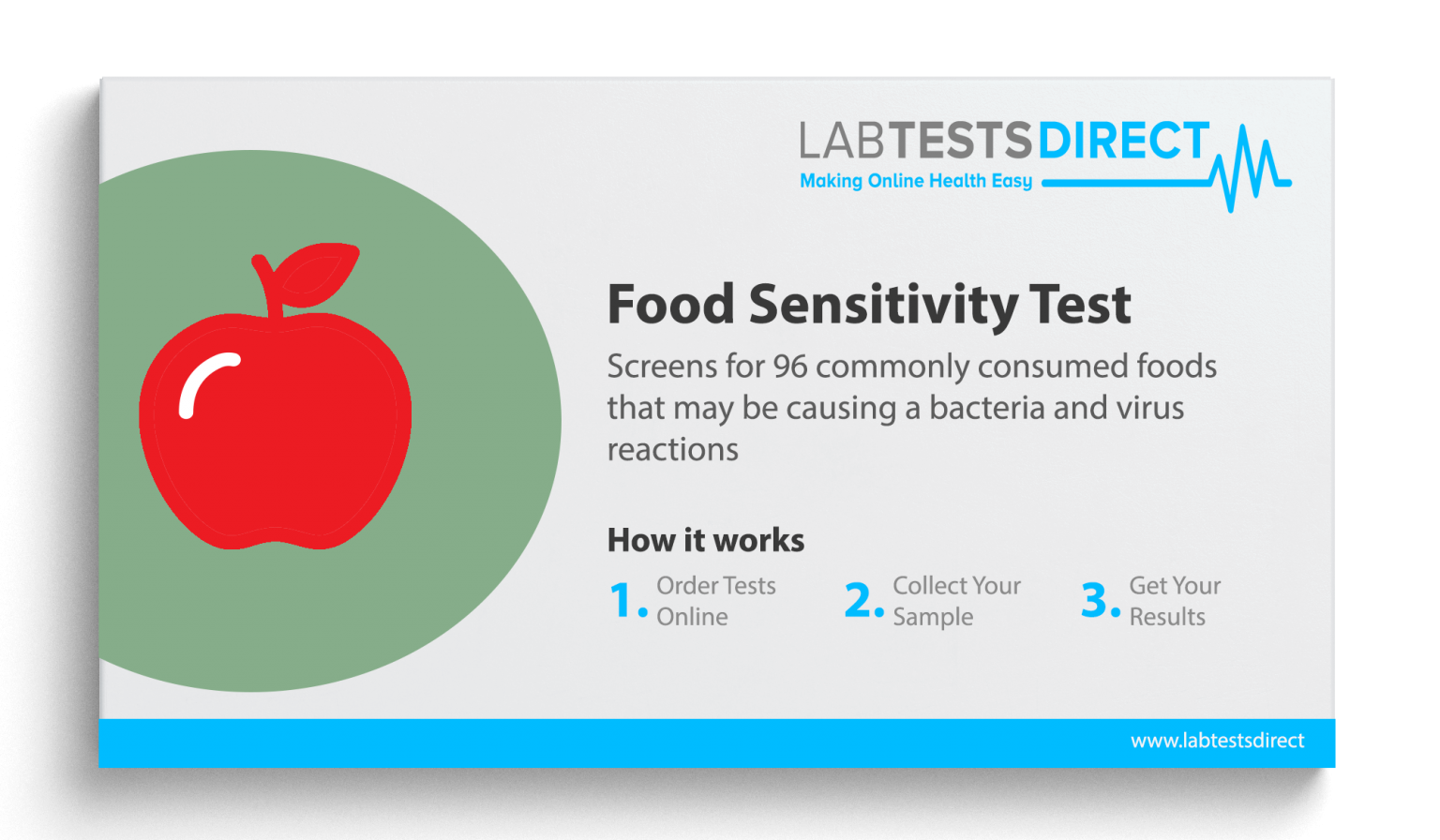 LABTESTSDIRECT
Making Online Health Easy

Food Sensitivity Test

Screens for 96 commonly consumed foods that may be causing a bacteria and virus reactions

How it works

1. Order Tests Online

2. Collect Your Sample

3. Get Your Results

www.labtestsdirect